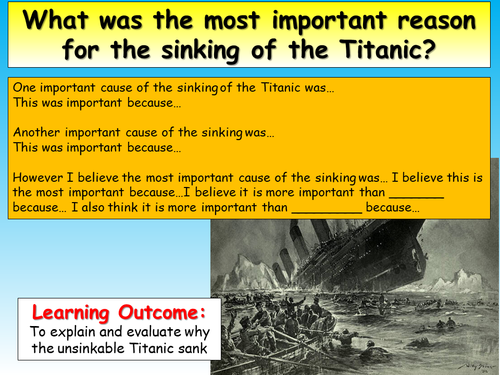 What was the most important reason for the sinking of the Titanic?

One important cause of the sinking of the Titanic was…
This was important because…

Another important cause of the sinking was…
This was important because…

However I believe the most important cause of the sinking was… I believe this is the most important because…I believe it is more important than _______ because… I also think it is more important than _________ because…

Learning Outcome:
To explain and evaluate why the unsinkable Titanic sank